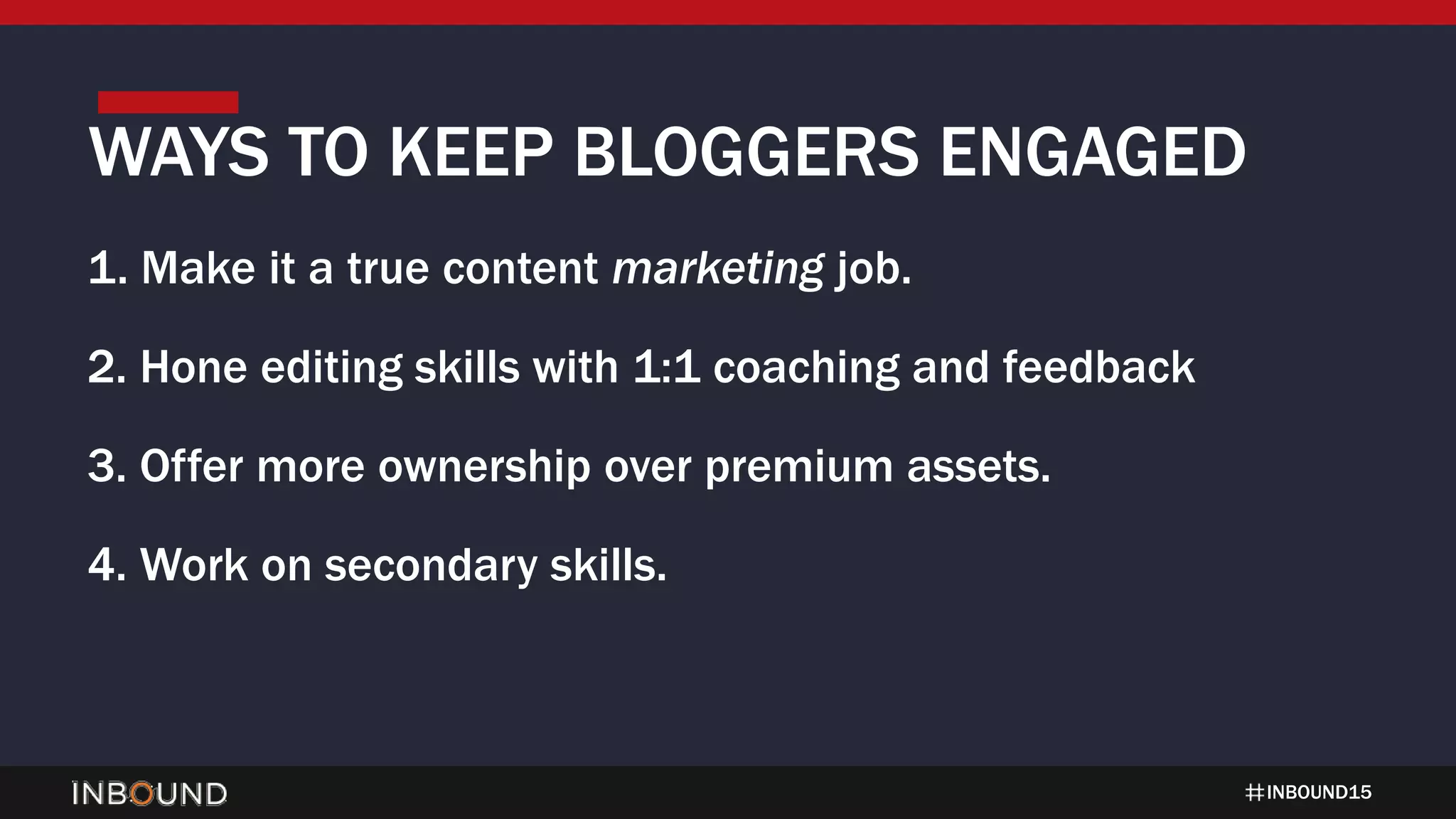 WAYS TO KEEP BLOGGERS ENGAGED

1. Make it a true content marketing job.

2. Hone editing skills with 1:1 coaching and feedback

3. Offer more ownership over premium assets.

4. Work on secondary skills.

INBOUND

#INBOUND15